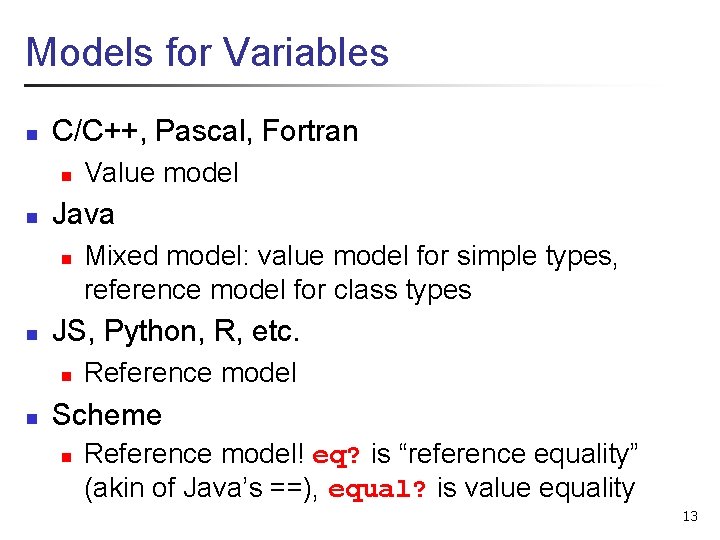 Models for Variables

- C/C++, Pascal, Fortran
  - Value model
- Java
  - Mixed model: value model for simple types, reference model for class types
- JS, Python, R, etc.
  - Reference model
- Scheme
  - Reference model! eq? is “reference equality” (akin of Java’s ==), equal? is value equality

13